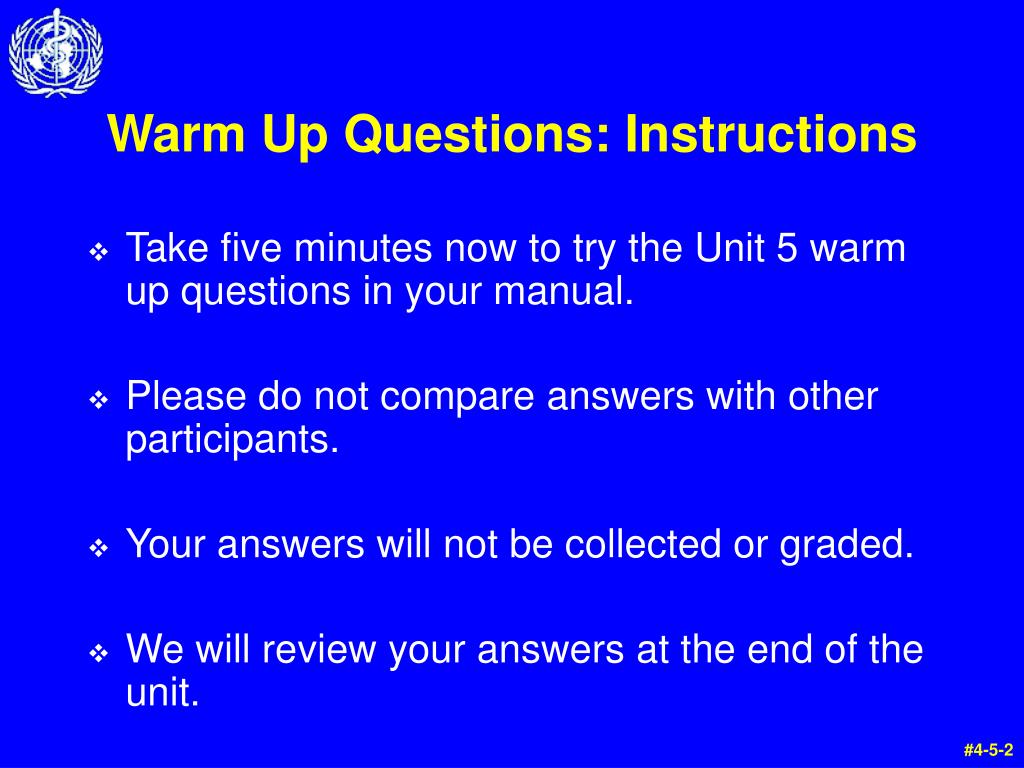 Warm Up Questions: Instructions

❖ Take five minutes now to try the Unit 5 warm up questions in your manual.

❖ Please do not compare answers with other participants.

❖ Your answers will not be collected or graded.

❖ We will review your answers at the end of the unit.

#4-5-2